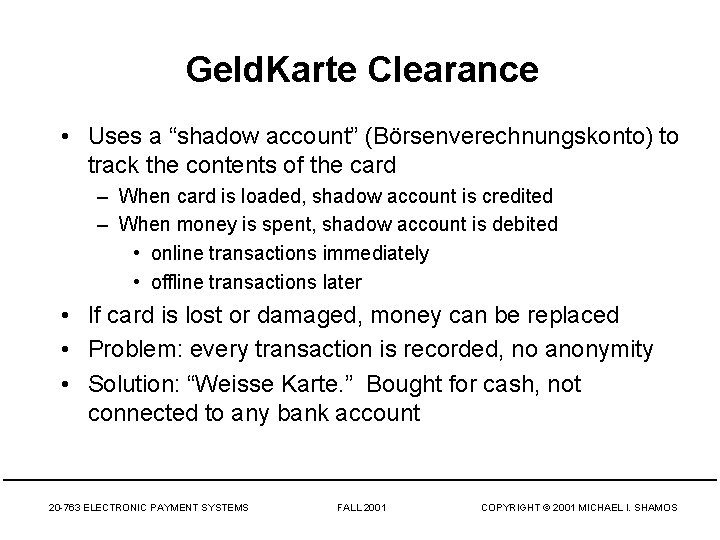 GeldKarte Clearance

• Uses a “shadow account” (Börsenverechnungskonto) to track the contents of the card
– When card is loaded, shadow account is credited
– When money is spent, shadow account is debited
• online transactions immediately
• offline transactions later
• If card is lost or damaged, money can be replaced
• Problem: every transaction is recorded, no anonymity
• Solution: “Weisse Karte.” Bought for cash, not connected to any bank account

20-763 ELECTRONIC PAYMENT SYSTEMS FALL 2001 COPYRIGHT © 2001 MICHAEL I. SHAMOS